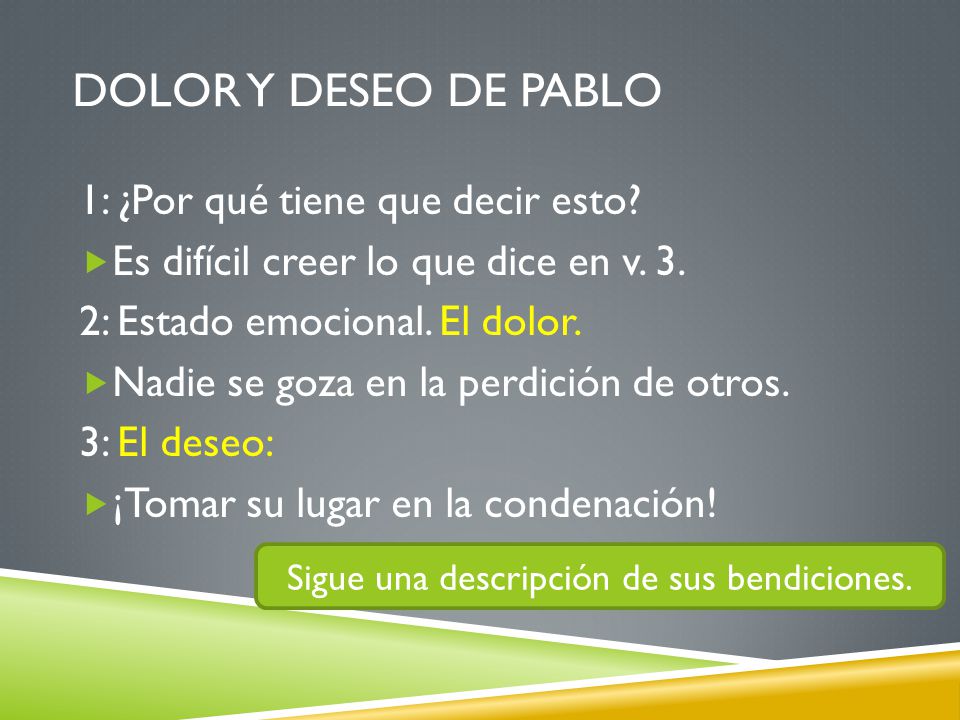 DOLOR Y DESEO DE PABLO

1: ¿Por qué tiene que decir esto?

Es difícil creer lo que dice en v. 3.

2: Estado emocional. El dolor.

Nadie se goza en la perdición de otros.

3: El deseo:

¡Tomar su lugar en la condenación!

Sigue una descripción de sus bendiciones.